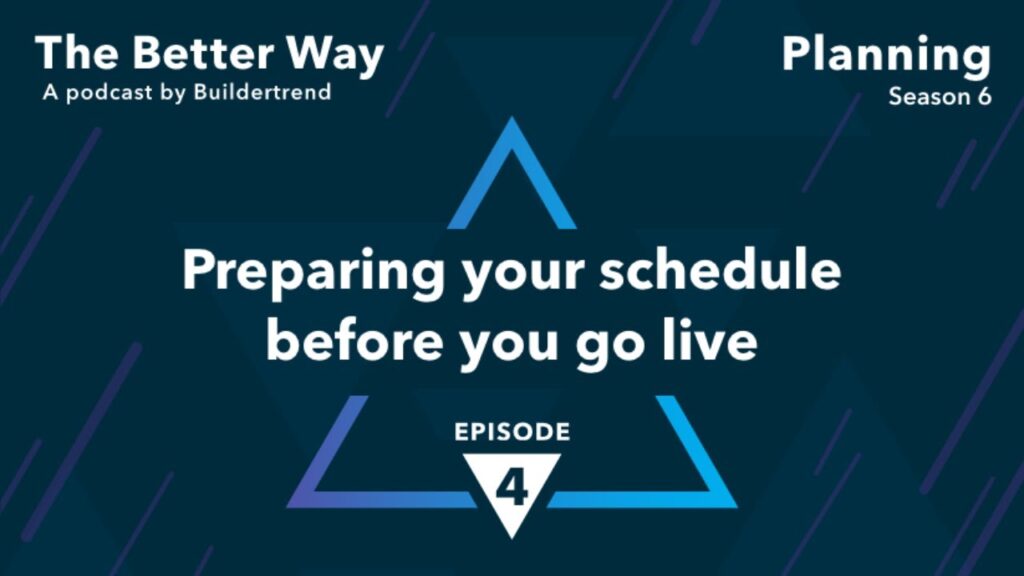 The Better Way
A podcast by Buildertrend

Planning
Season 6

Preparing your schedule before you go live

EPISODE
4